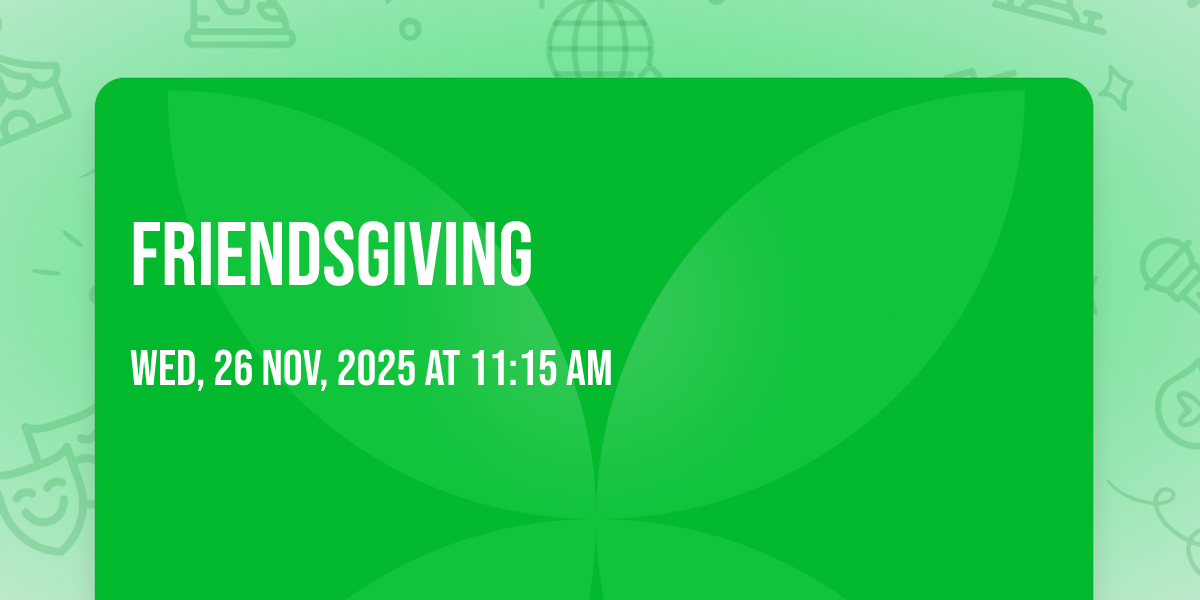 FRIENDSGIVING

WED, 26 NOV, 2025 AT 11:15 AM